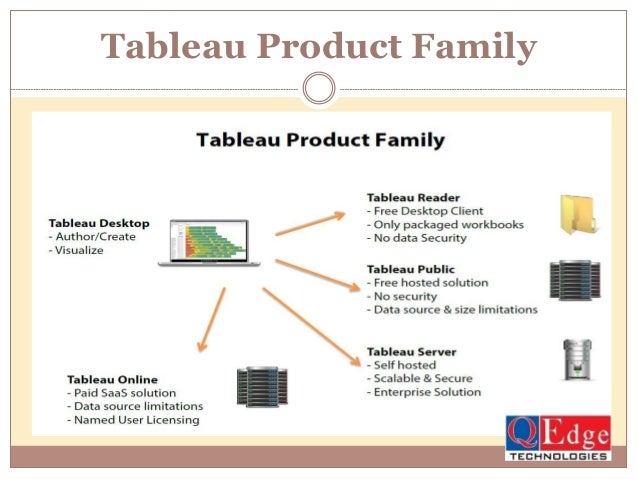 Tableau Product Family

Tableau Product Family

Tableau Desktop
- Author/Create
- Visualize

Tableau Reader
- Free Desktop Client
- Only packaged workbooks
- No data Security

Tableau Public
- Free hosted solution
- No security
- Data source & size limitations

Tableau Server
- Self hosted
- Scalable & Secure
- Enterprise Solution

Tableau Online
- Paid SaaS solution
- Data source limitations
- Named User Licensing

QEdge
TECHNOLOGIES